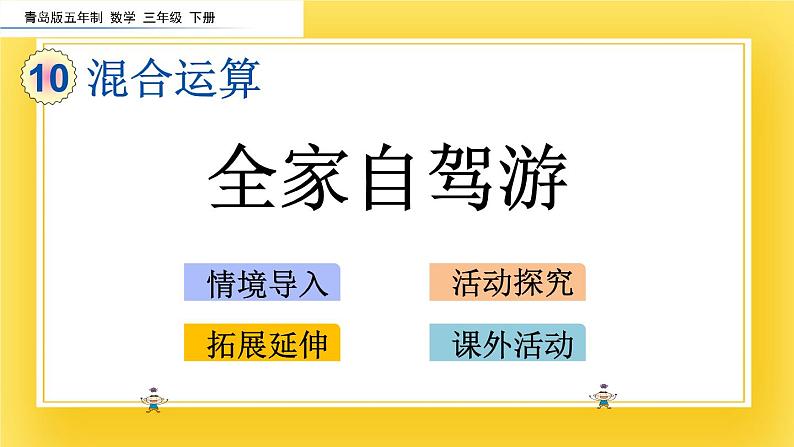 青岛版五年制 数学 三年级 下册

10 混合运算

全家自驾游

情境导入

活动探究

拓展延伸

课外活动